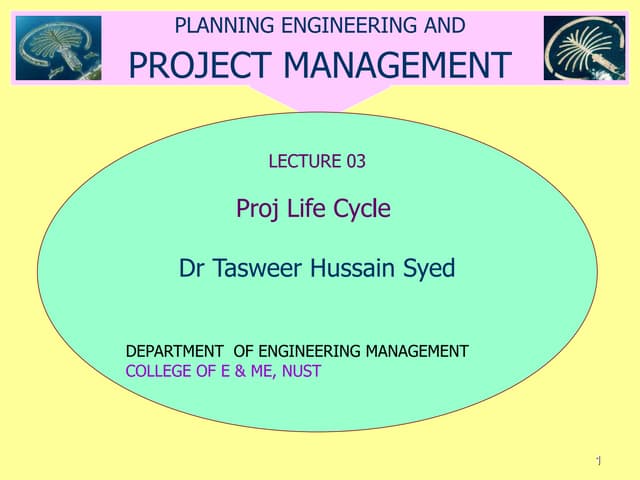 PLANNING ENGINEERING AND

PROJECT MANAGEMENT

LECTURE 03

Proj Life Cycle

Dr Tasweer Hussain Syed

DEPARTMENT OF ENGINEERING MANAGEMENT
COLLEGE OF E & ME, NUST

1